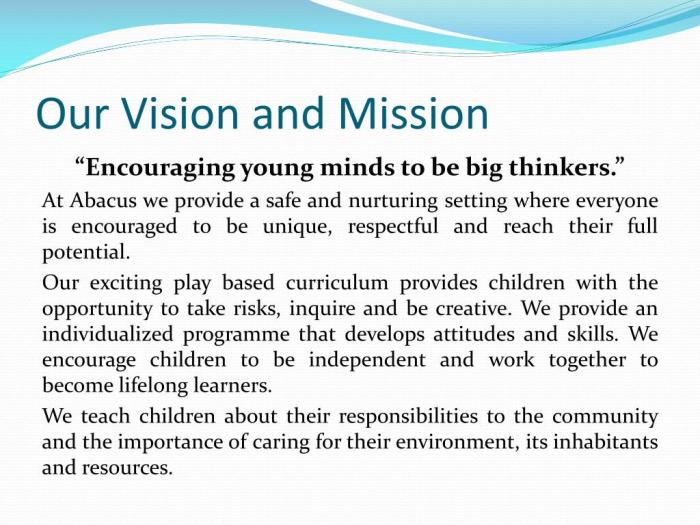 Our Vision and Mission

“Encouraging young minds to be big thinkers.”

At Abacus we provide a safe and nurturing setting where everyone is encouraged to be unique, respectful and reach their full potential.

Our exciting play based curriculum provides children with the opportunity to take risks, inquire and be creative. We provide an individualized programme that develops attitudes and skills. We encourage children to be independent and work together to become lifelong learners.

We teach children about their responsibilities to the community and the importance of caring for their environment, its inhabitants and resources.